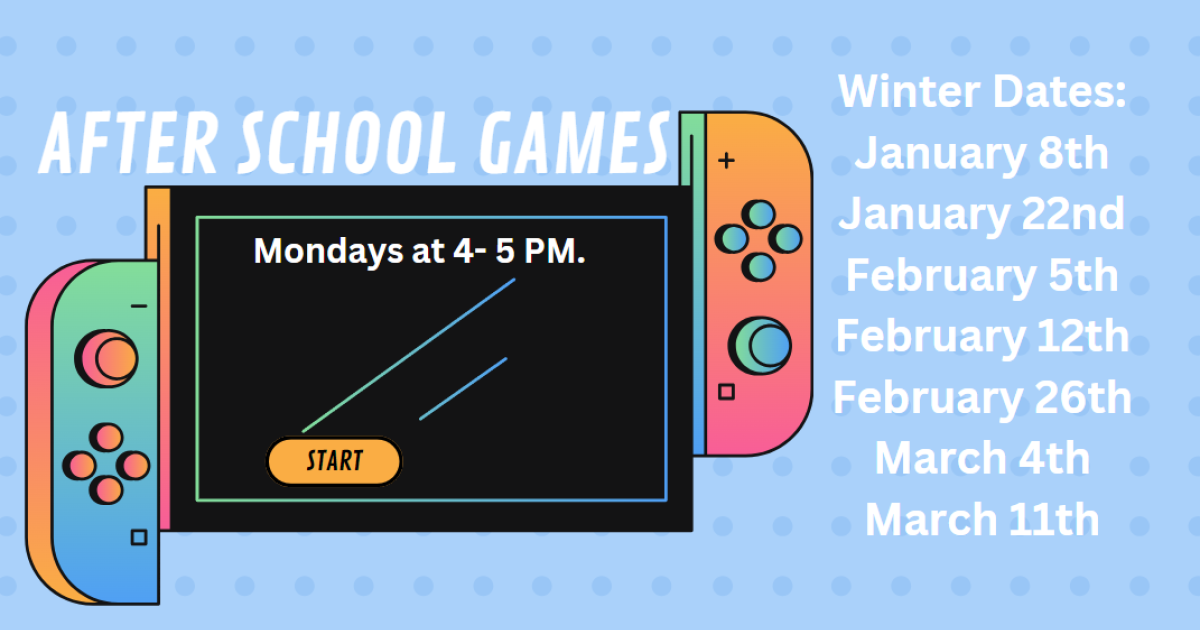 AFTER SCHOOL GAMES

Mondays at 4- 5 PM.

START

Winter Dates:
January 8th
January 22nd
February 5th
February 12th
February 26th
March 4th
March 11th